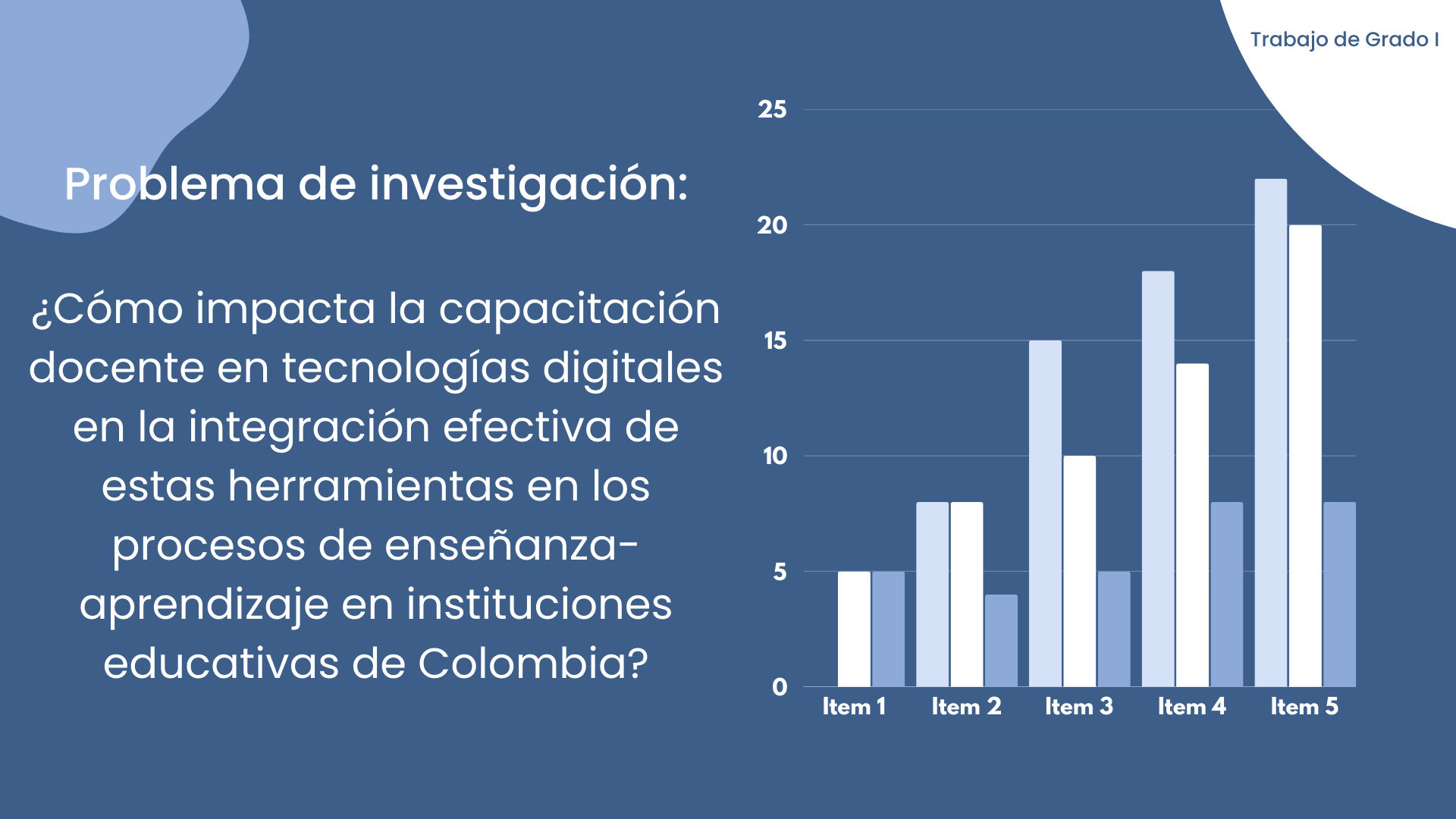 Trabajo de Grado I

Problema de investigación:

¿Cómo impacta la capacitación docente en tecnologías digitales en la integración efectiva de estas herramientas en los procesos de enseñanza-aprendizaje en instituciones educativas de Colombia?

25
20
15
10
5
0
Item 1
Item 2
Item 3
Item 4
Item 5